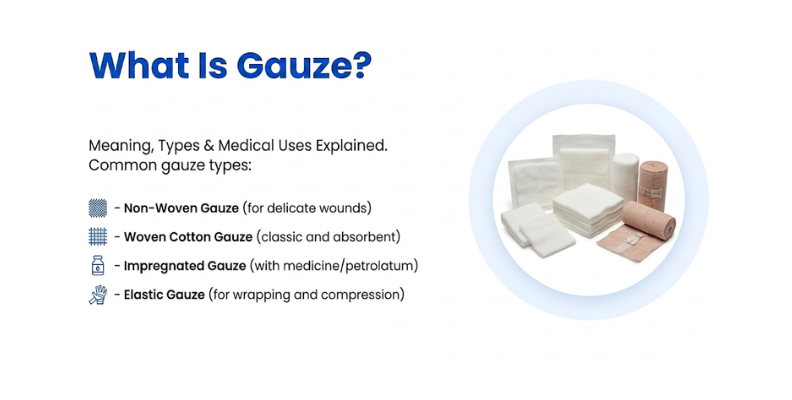 What Is Gauze?

Meaning, Types & Medical Uses Explained.
Common gauze types:

- Non-Woven Gauze (for delicate wounds)
- Woven Cotton Gauze (classic and absorbent)
- Impregnated Gauze (with medicine/petrolatum)
- Elastic Gauze (for wrapping and compression)